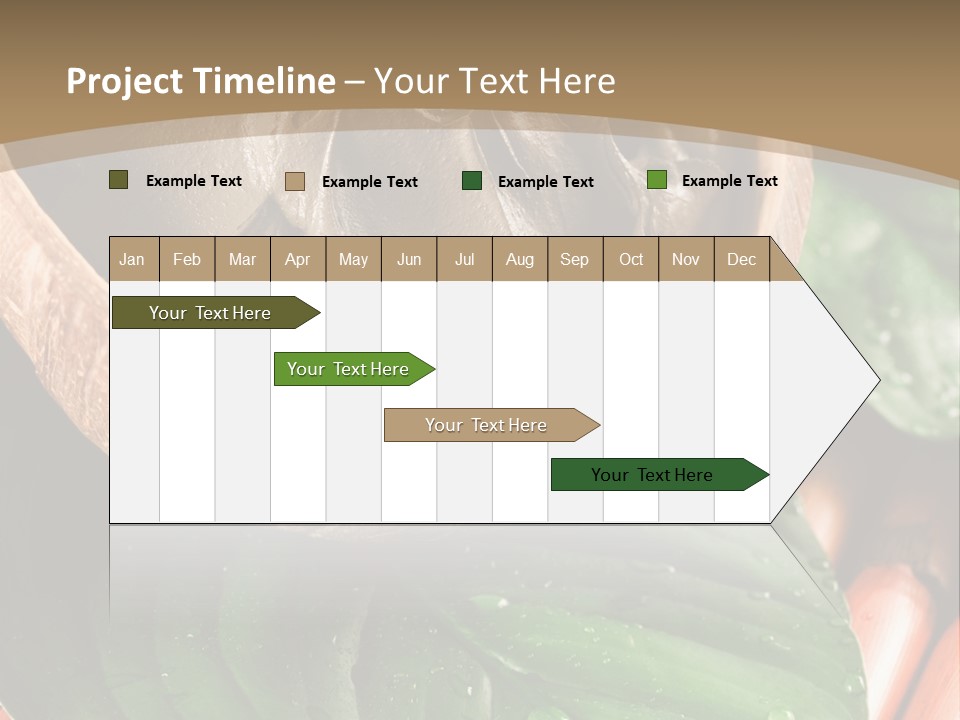 Project Timeline – Your Text Here

Example Text
Example Text
Example Text
Example Text

| Jan | Feb | Mar | Apr | May | Jun | Jul | Aug | Sep | Oct | Nov | Dec |
|---|---|---|---|---|---|---|---|---|---|---|---|

Your Text Here
Your Text Here
Your Text Here
Your Text Here